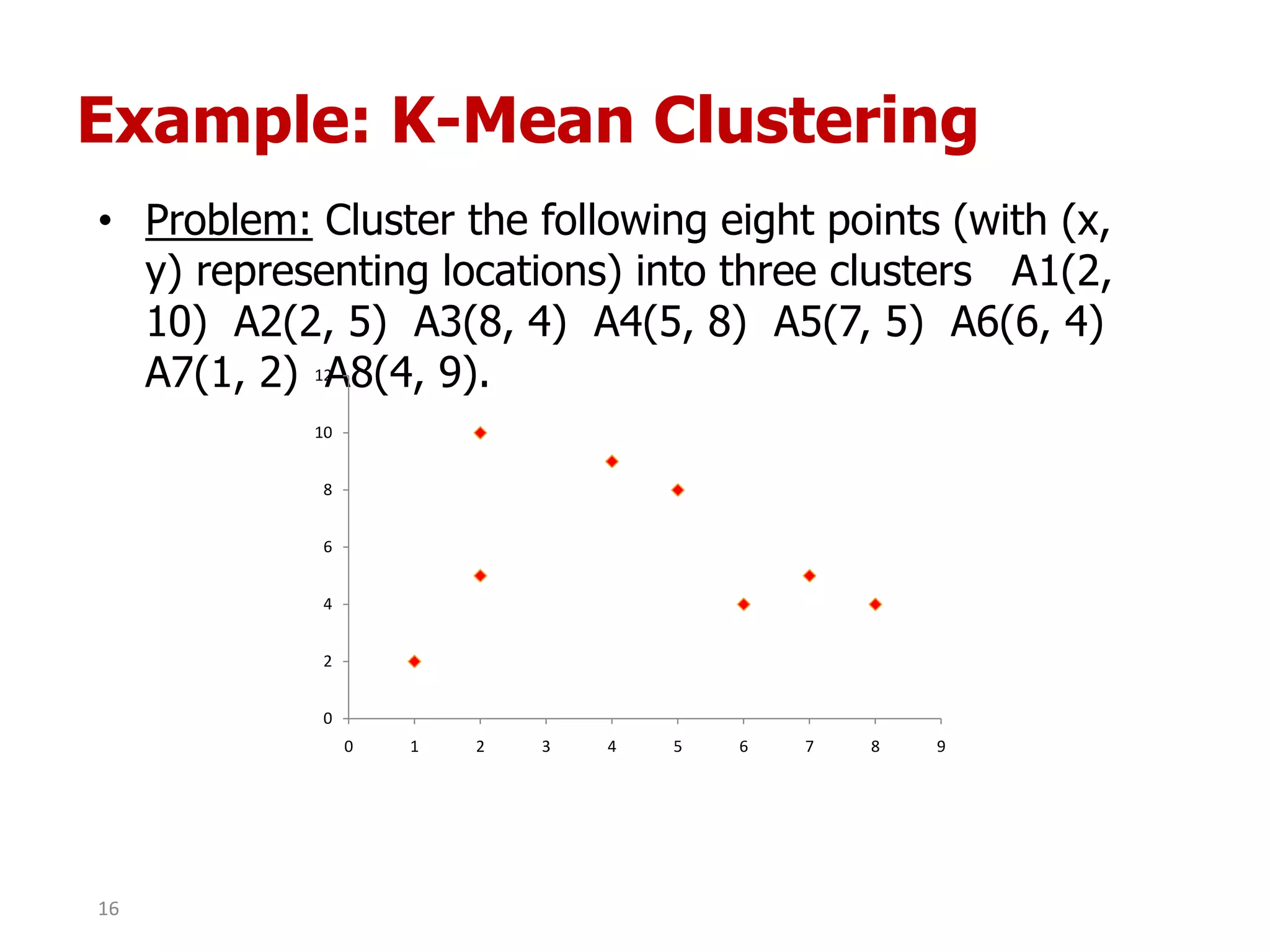 Example: K-Mean Clustering

• Problem: Cluster the following eight points (with (x, y) representing locations) into three clusters A1(2, 10) A2(2, 5) A3(8, 4) A4(5, 8) A5(7, 5) A6(6, 4) A7(1, 2) A8(4, 9).

12
10
8
6
4
2
0

0 1 2 3 4 5 6 7 8 9

16